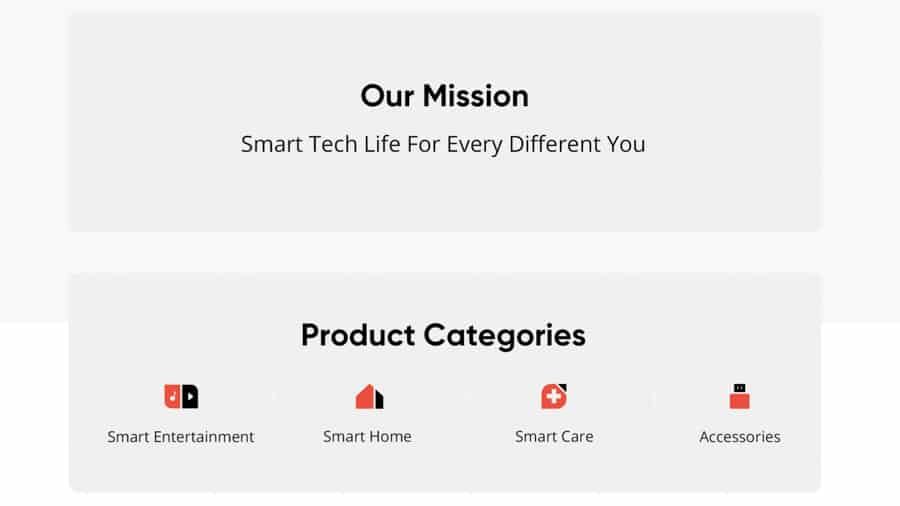 Our Mission

Smart Tech Life For Every Different You

Product Categories

Smart Entertainment

Smart Home

Smart Care

Accessories